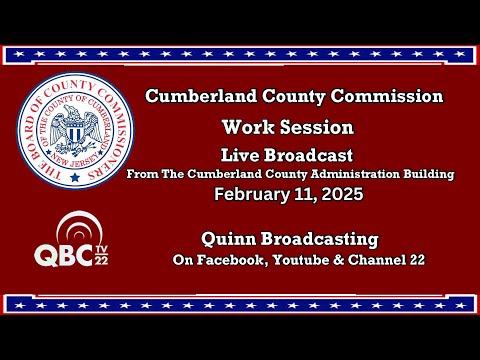 THE BOARD OF COUNTY COMMISSIONERS
OF THE COUNTY OF CUMBERLAND
NEW JERSEY

Cumberland County Commission

Work Session

Live Broadcast

From The Cumberland County Administration Building

February 11, 2025

QBC TV 22

Quinn Broadcasting

On Facebook, Youtube & Channel 22